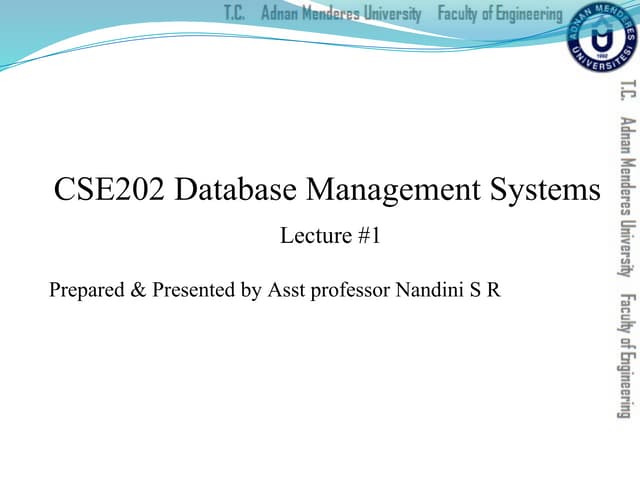 T.C. Adnan Menderes University Faculty of Engineering

ADNAN MENDERES ÜNİVERSİTESİ 1992

T.C. Adnan Menderes University Faculty of Engineering

CSE202 Database Management Systems

Lecture #1

Prepared & Presented by Asst professor Nandini S R